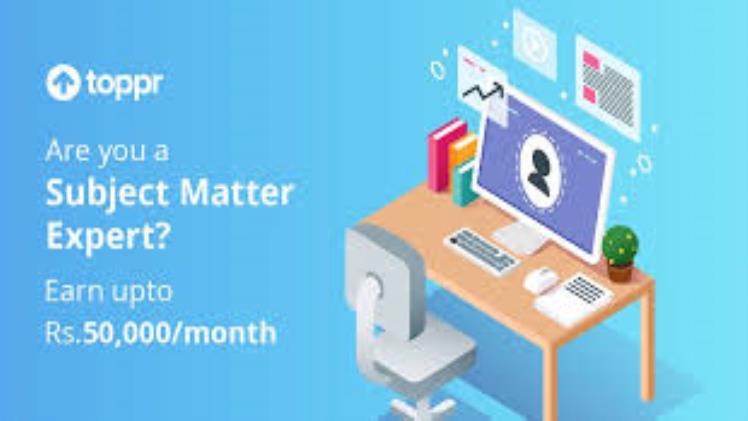 toppr

Are you a Subject Matter Expert?

Earn upto Rs.50,000/month